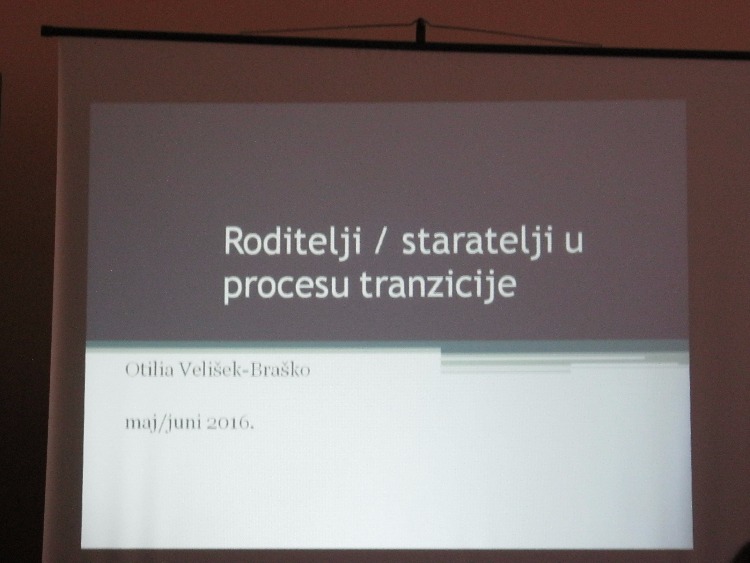 Roditelji / staratelji u procesu tranzicije

Otilia Velišek-Braško

maj/juni 2016.